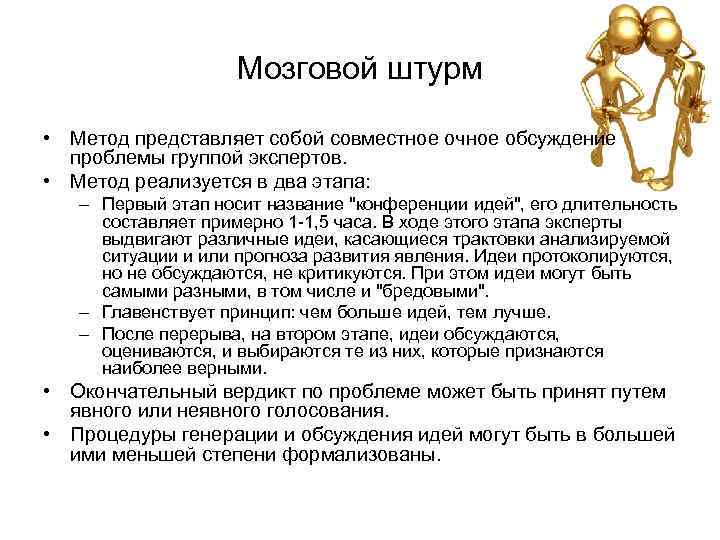 Мозговой штурм

• Метод представляет собой совместное очное обсуждение проблемы группой экспертов.
• Метод реализуется в два этапа:
– Первый этап носит название "конференции идей", его длительность составляет примерно 1-1,5 часа. В ходе этого этапа эксперты выдвигают различные идеи, касающиеся трактовки анализируемой ситуации и или прогноза развития явления. Идеи протоколируются, но не обсуждаются, не критикуются. При этом идеи могут быть самыми разными, в том числе и "бредовыми".
– Главенствует принцип: чем больше идей, тем лучше.
– После перерыва, на втором этапе, идеи обсуждаются, оцениваются, и выбираются те из них, которые признаются наиболее верными.
• Окончательный вердикт по проблеме может быть принят путем явного или неявного голосования.
• Процедуры генерации и обсуждения идей могут быть в большей ими меньшей степени формализованы.